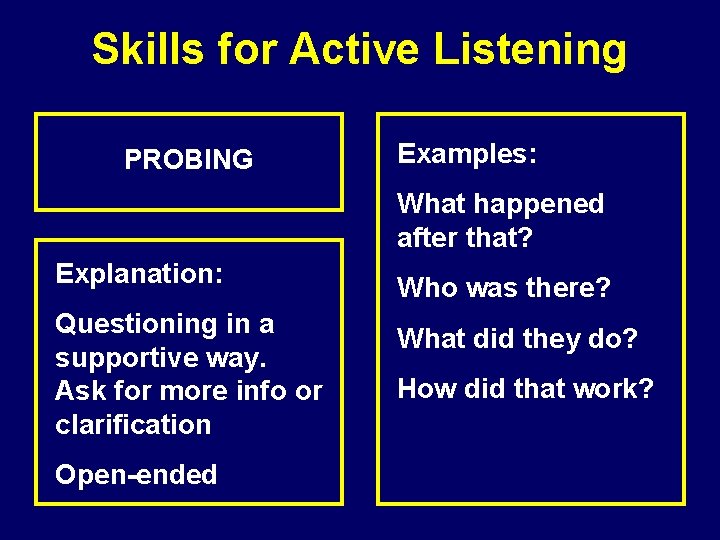 Skills for Active Listening

PROBING

Explanation:

Questioning in a supportive way. Ask for more info or clarification

Open-ended

Examples:

What happened after that?

Who was there?

What did they do?

How did that work?